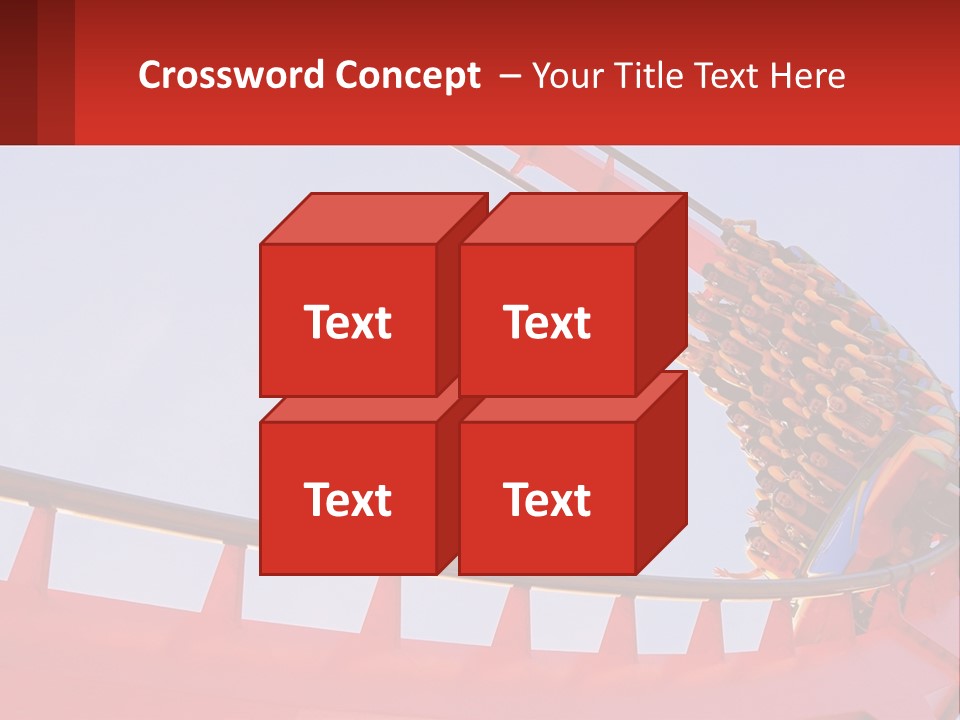 Crossword Concept – Your Title Text Here

Text

Text

Text

Text